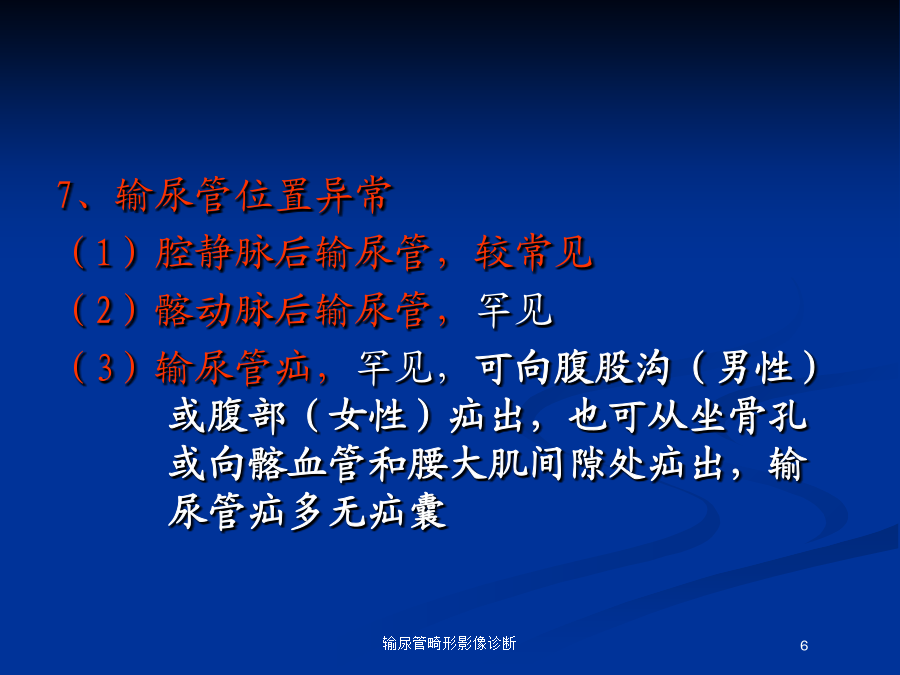 7、输尿管位置异常

（1）腔静脉后输尿管，较常见

（2）髂动脉后输尿管，罕见

（3）输尿管疝，罕见，可向腹股沟（男性）或腹部（女性）疝出，也可从坐骨孔或向髂血管和腰大肌间隙处疝出，输尿管疝多无疝囊

输尿管畸形影像诊断

6